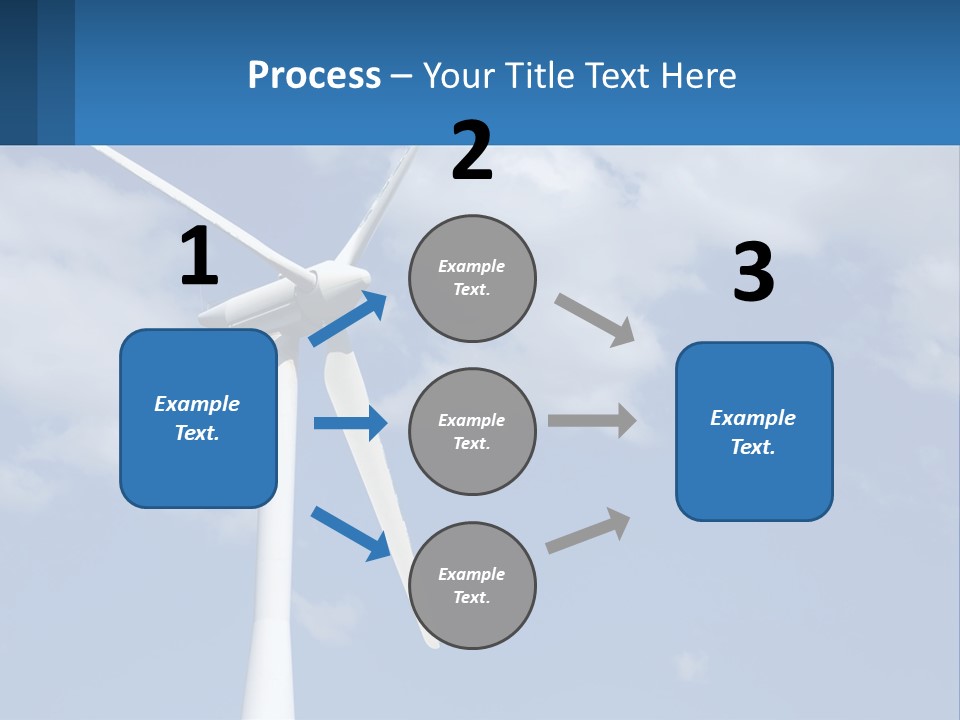 Process – Your Title Text Here

1

Example Text.

2

Example Text.

Example Text.

Example Text.

3

Example Text.